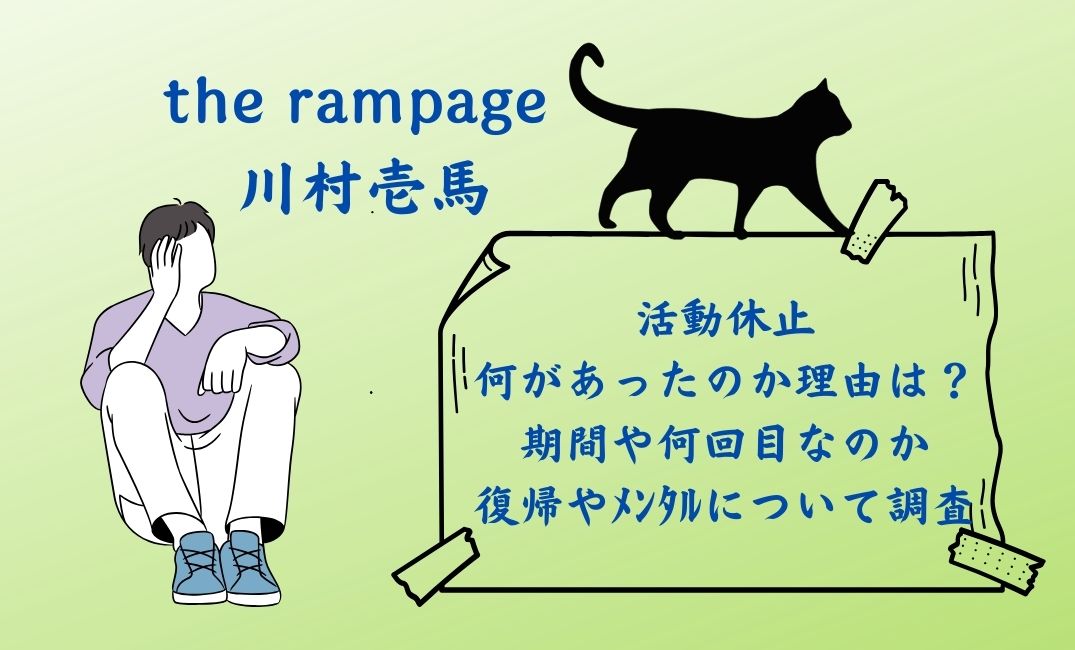 the rampage
川村壱馬

活動休止
何があったのか理由は？
期間や何回目なのか
復帰やメンタルについて調査